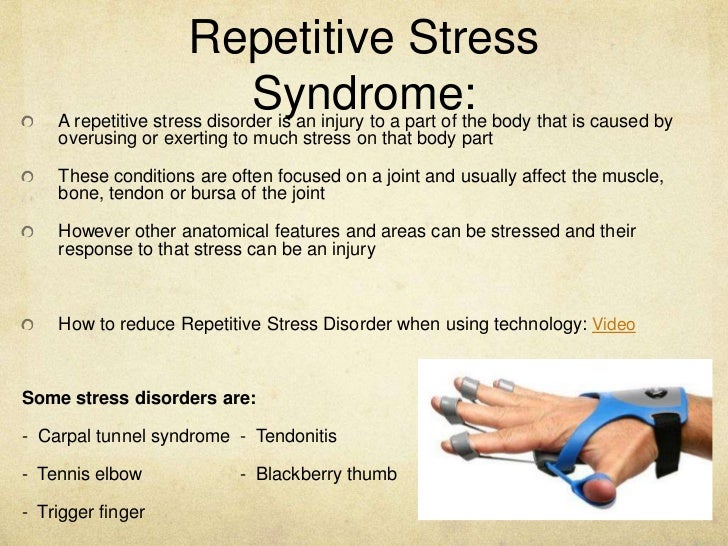 Repetitive Stress Syndrome:

A repetitive stress disorder is an injury to a part of the body that is caused by overusing or exerting to much stress on that body part

These conditions are often focused on a joint and usually affect the muscle, bone, tendon or bursa of the joint

However other anatomical features and areas can be stressed and their response to that stress can be an injury

How to reduce Repetitive Stress Disorder when using technology: Video

Some stress disorders are:

- Carpal tunnel syndrome - Tendonitis

- Tennis elbow - Blackberry thumb

- Trigger finger